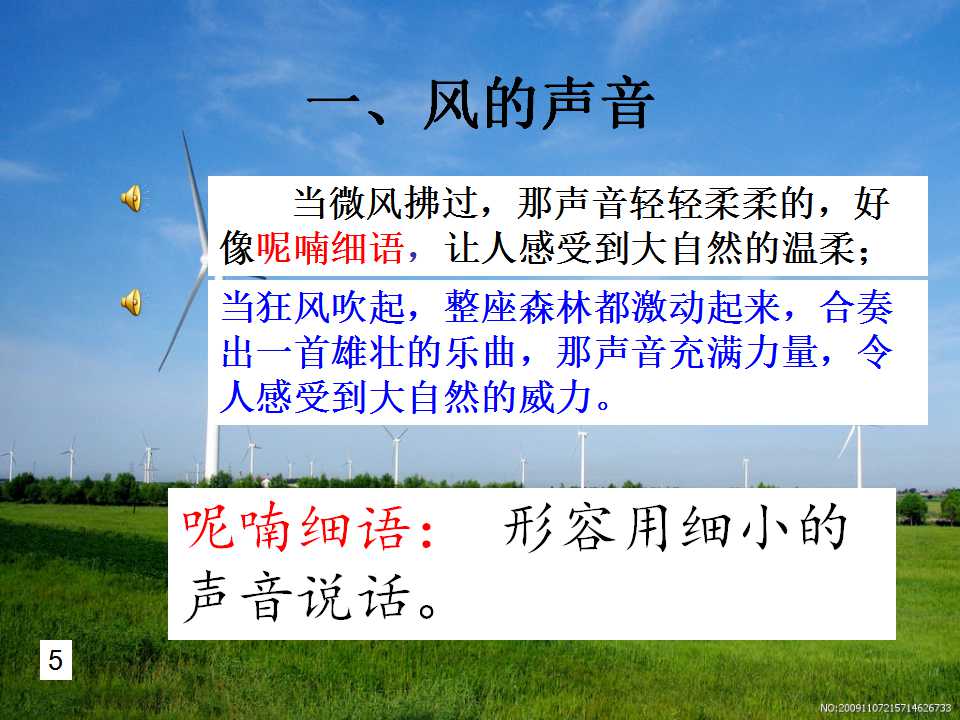 一、风的声音

当微风拂过，那声音轻轻柔柔的，好像呢喃细语，让人感受到大自然的温柔；

当狂风吹起，整座森林都激动起来，合奏出一首雄壮的乐曲，那声音充满力量，令人感受到大自然的威力。

呢喃细语： 形容用细小的声音说话。

5

NO:20091107215714626733